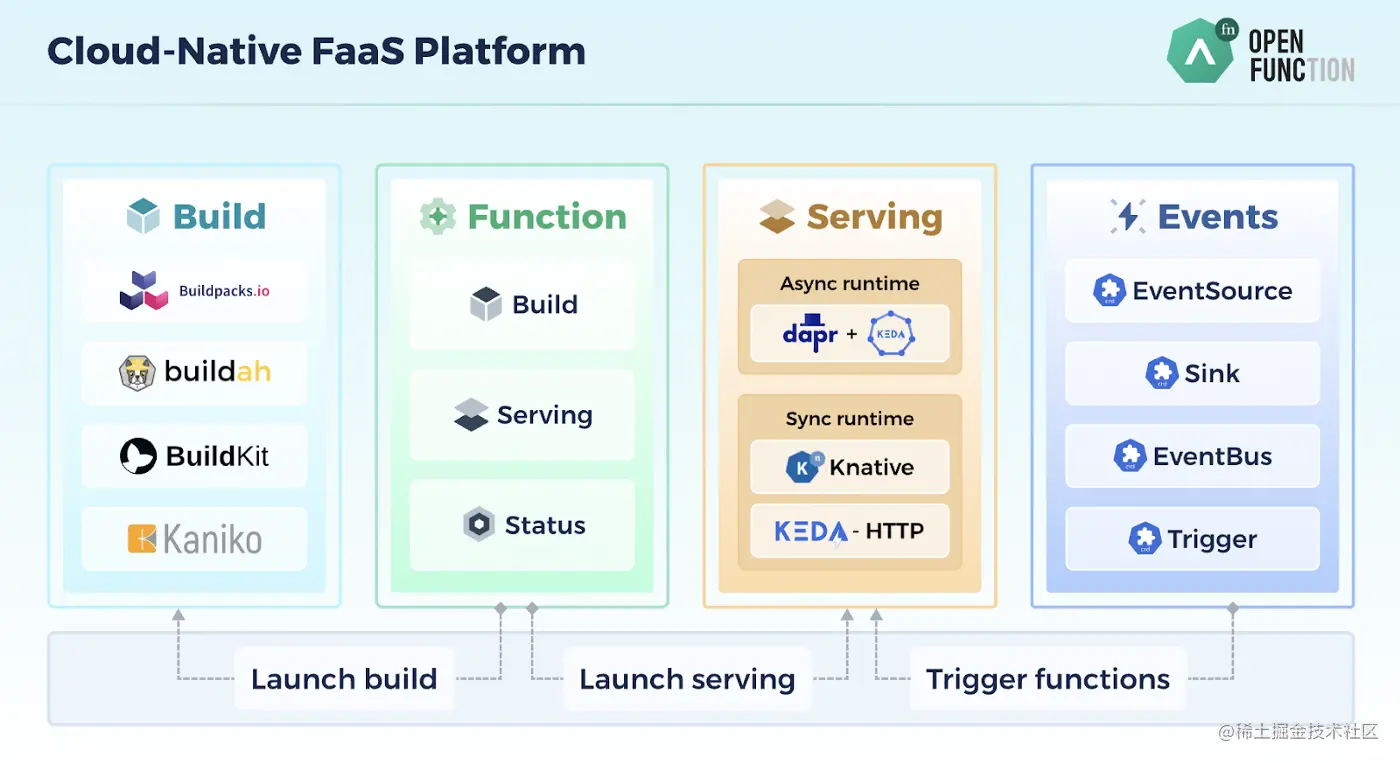 Cloud-Native FaaS Platform

fn OPEN FUNCTION

Build

Buildpacks.io

buildah

BuildKit

Kaniko

Function

Build

Serving

Status

Serving

Async runtime

dapr + KEDA

Sync runtime

Knative

KEDA - HTTP

Events

EventSource

Sink

EventBus

Trigger

Launch build

Launch serving

Trigger functions

@稀土掘金技术社区